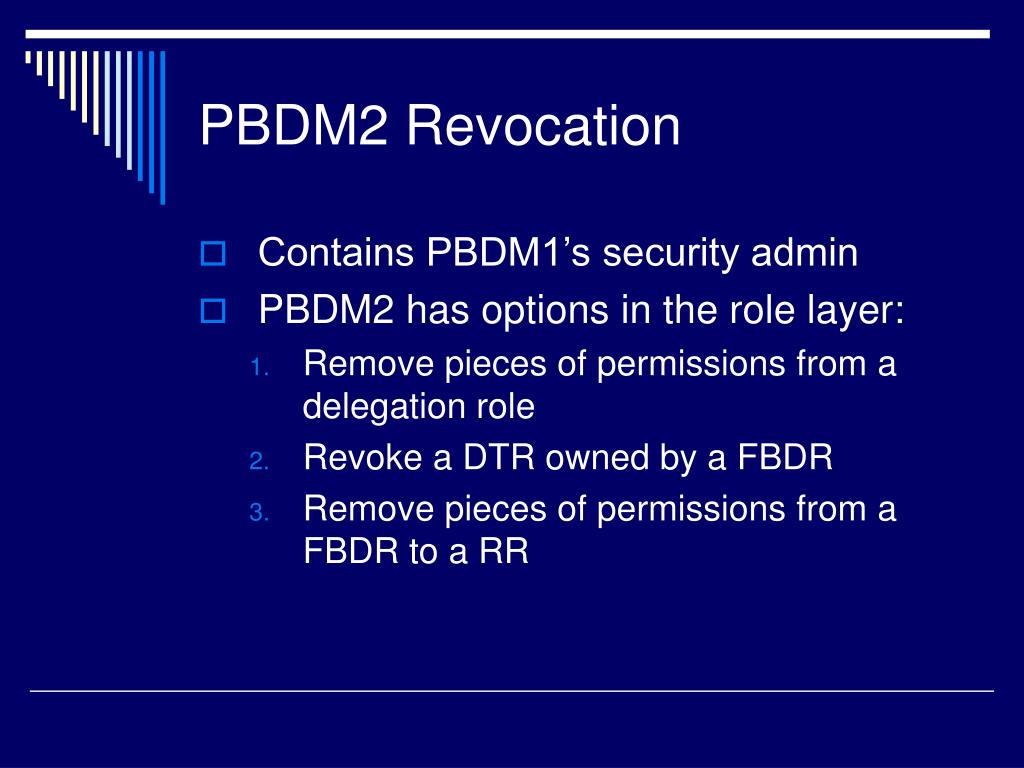 PBDM2 Revocation

Contains PBDM1’s security admin

PBDM2 has options in the role layer:

1. Remove pieces of permissions from a delegation role
2. Revoke a DTR owned by a FBDR
3. Remove pieces of permissions from a FBDR to a RR